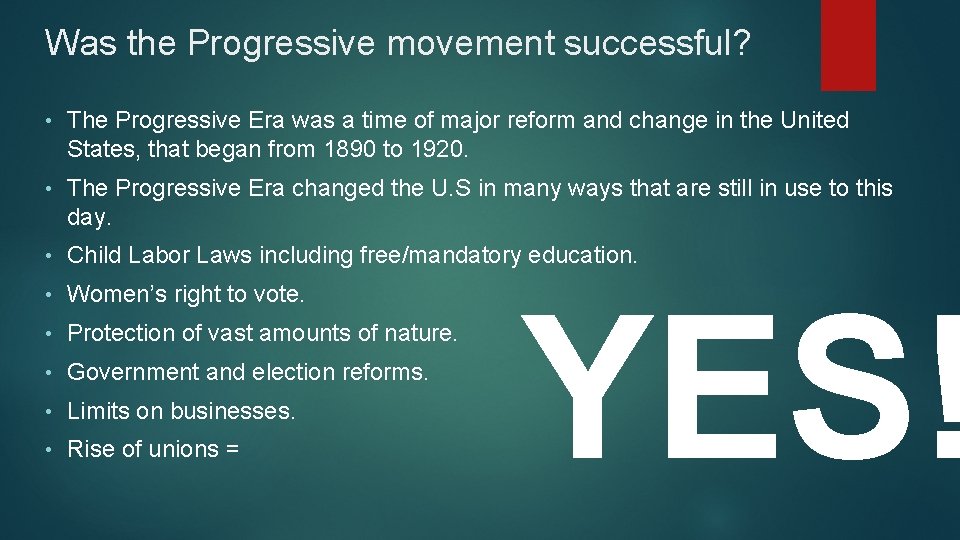 Was the Progressive movement successful?

• The Progressive Era was a time of major reform and change in the United States, that began from 1890 to 1920.

• The Progressive Era changed the U.S in many ways that are still in use to this day.

• Child Labor Laws including free/mandatory education.

• Women's right to vote.

• Protection of vast amounts of nature.

• Government and election reforms.

• Limits on businesses.

• Rise of unions =

YES!